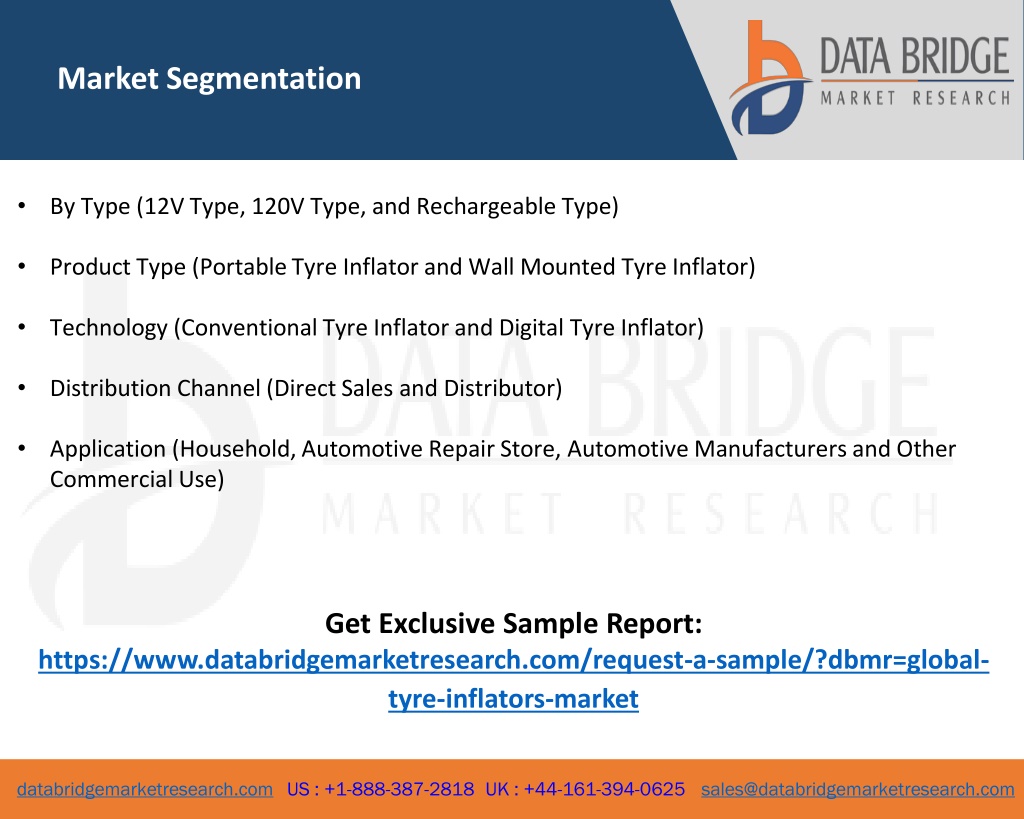 Market Segmentation

DATA BRIDGE
MARKET RESEARCH

• By Type (12V Type, 120V Type, and Rechargeable Type)

• Product Type (Portable Tyre Inflator and Wall Mounted Tyre Inflator)

• Technology (Conventional Tyre Inflator and Digital Tyre Inflator)

• Distribution Channel (Direct Sales and Distributor)

• Application (Household, Automotive Repair Store, Automotive Manufacturers and Other Commercial Use)

DATA BRIDGE
MARKET RESEARCH

Get Exclusive Sample Report:
https://www.databridgemarketresearch.com/request-a-sample/?dbmr=global-tyre-inflators-market

databridgemarketresearch.com US : +1-888-387-2818 UK : +44-161-394-0625 sales@databridgemarketresearch.com